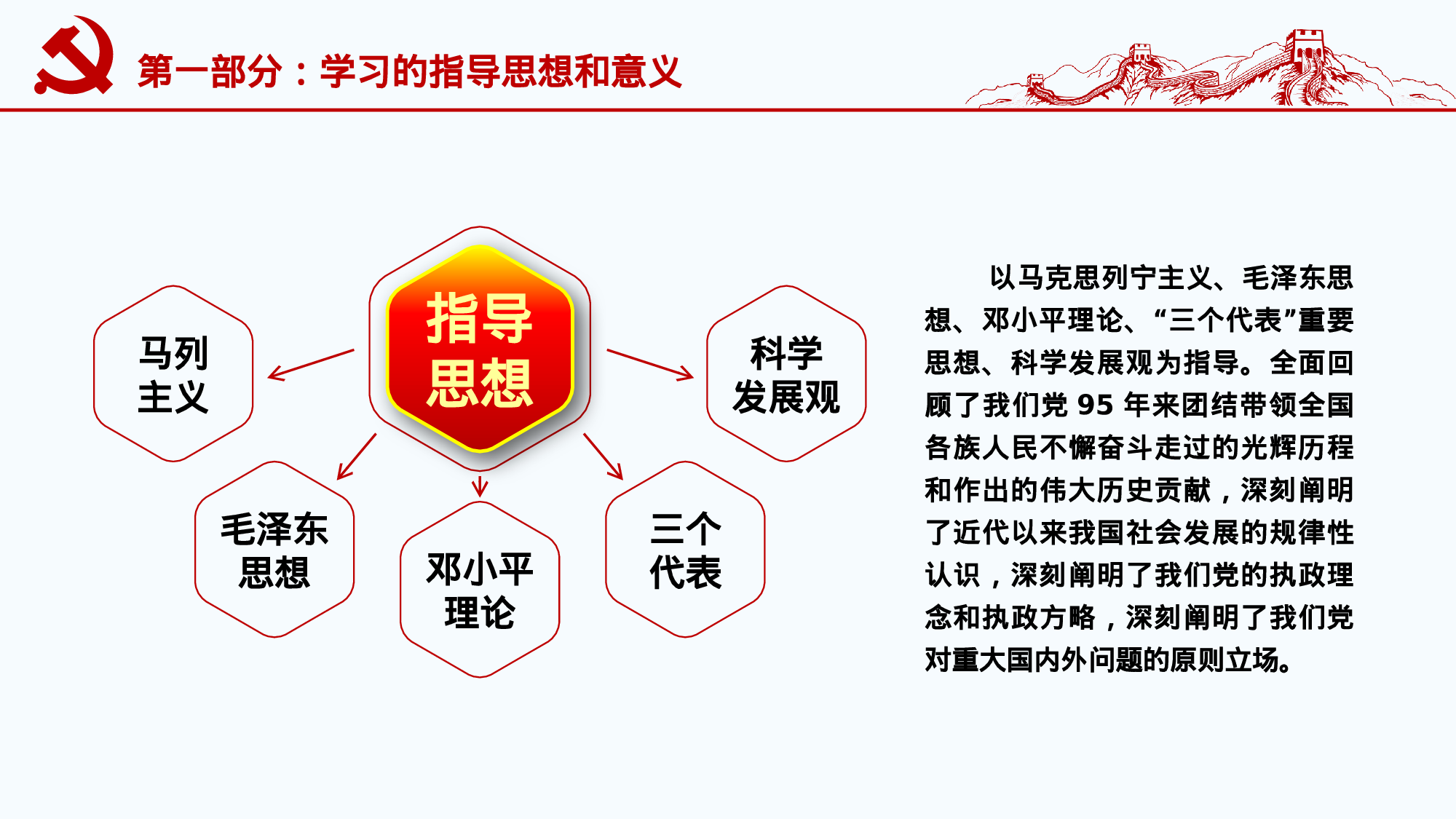 第一部分：学习的指导思想和意义

指导思想

马列主义

科学发展观

毛泽东思想

邓小平理论

三个代表

以马克思列宁主义、毛泽东思想、邓小平理论、“三个代表”重要思想、科学发展观为指导。全面回顾了我们党 95 年来团结带领全国各族人民不懈奋斗走过的光辉历程和作出的伟大历史贡献，深刻阐明了近代以来我国社会发展的规律性认识，深刻阐明了我们党的执政理念和执政方略，深刻阐明了我们党对重大国内外问题的原则立场。